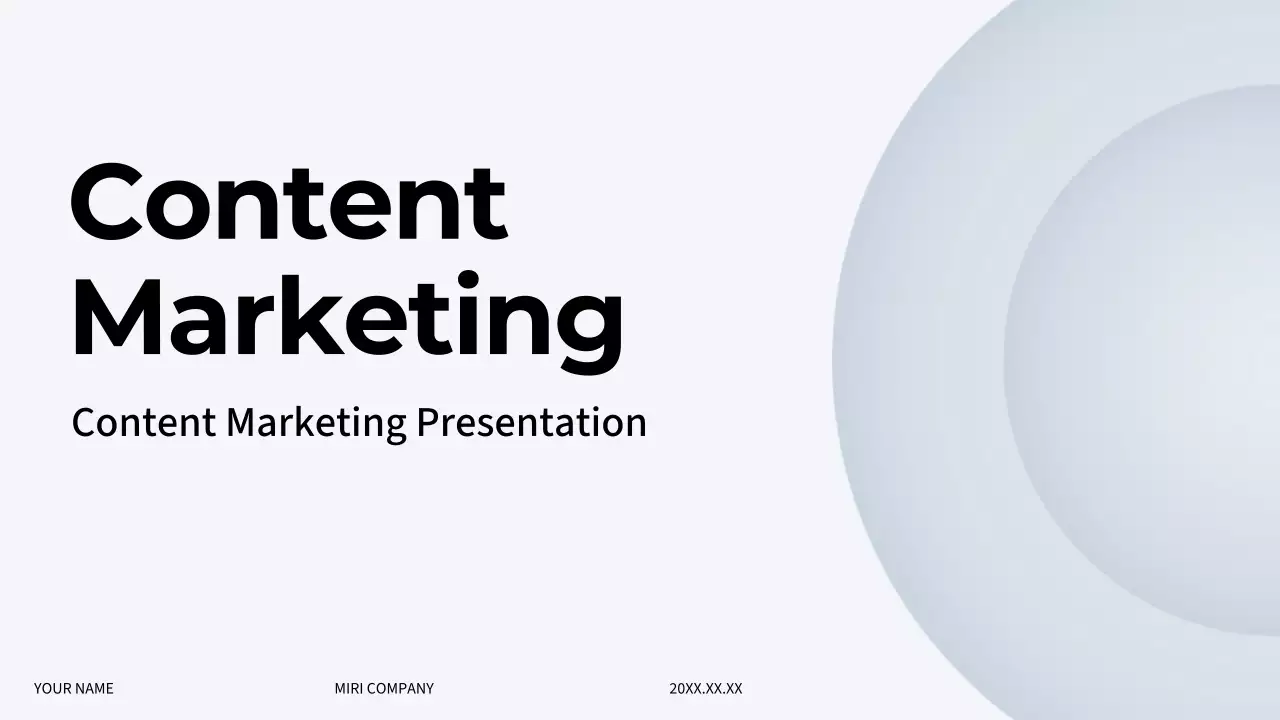 Content Marketing

Content Marketing Presentation

YOUR NAME

MIRI COMPANY

20XX.XX.XX